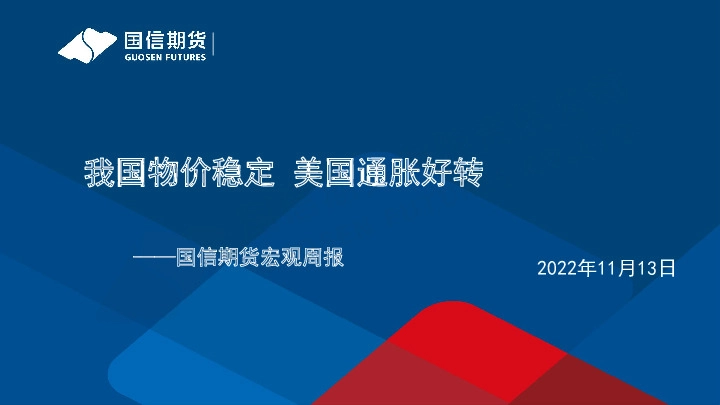 国信期货
GUOSEN FUTURES

我国物价稳定 美国通胀好转

——国信期货宏观周报

2022年11月13日